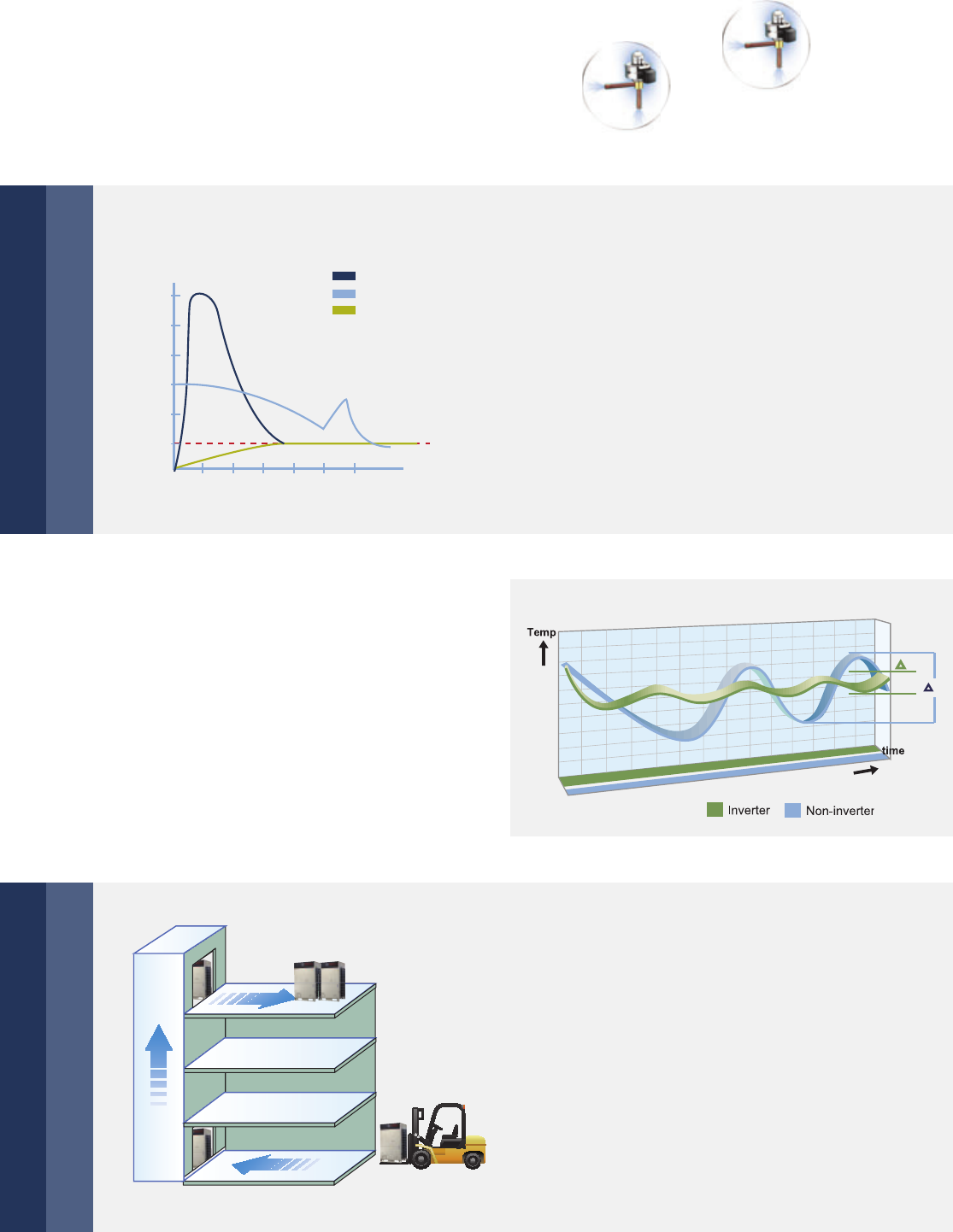 Temp

time

Inverter

Non-inverter